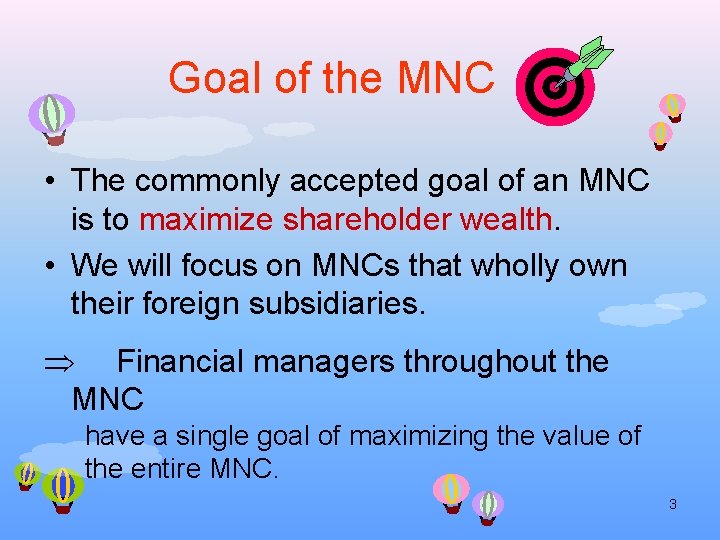 Goal of the MNC

• The commonly accepted goal of an MNC is to maximize shareholder wealth.

• We will focus on MNCs that wholly own their foreign subsidiaries.

$\Rightarrow$ Financial managers throughout the MNC

have a single goal of maximizing the value of the entire MNC.

3